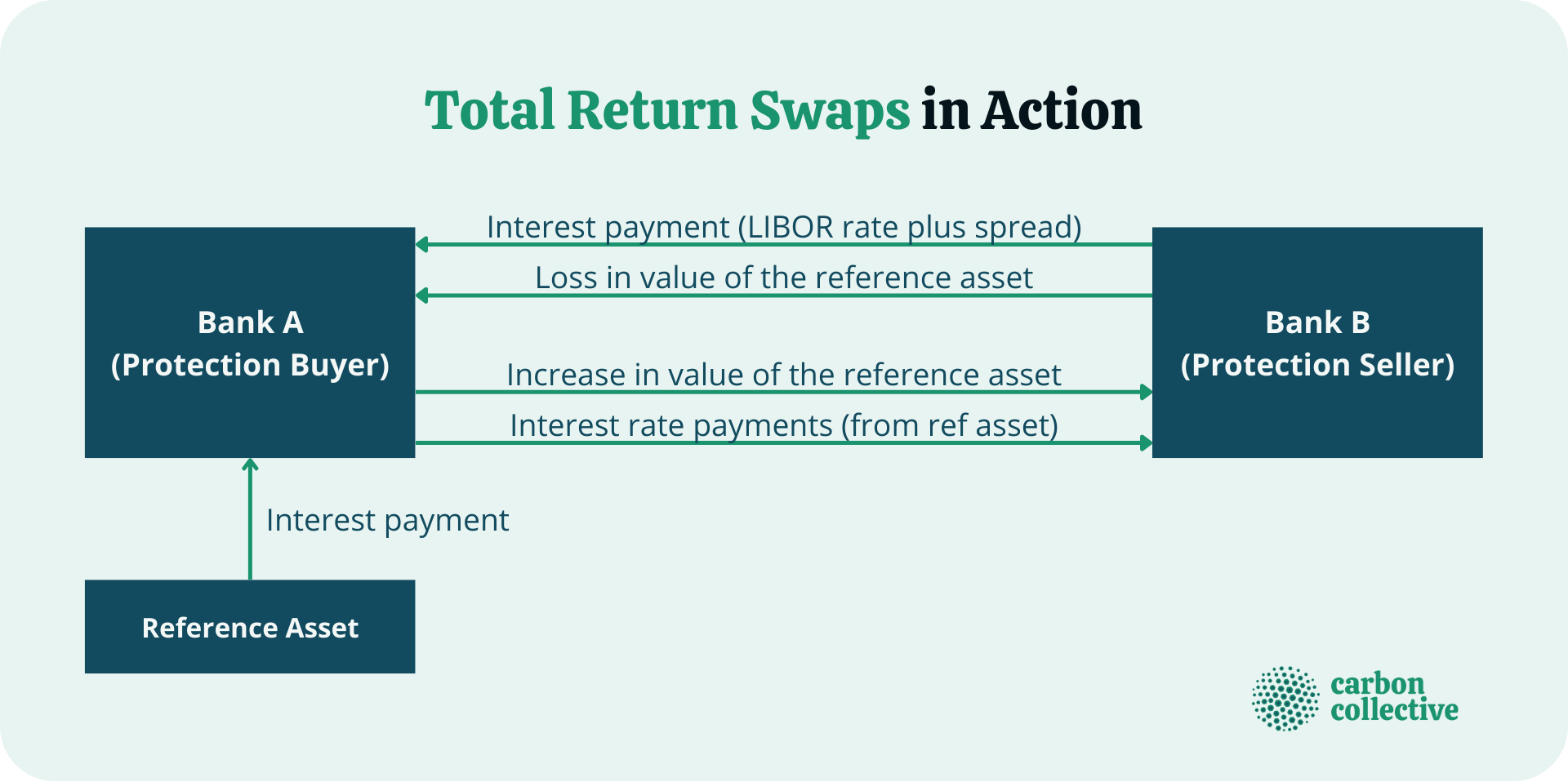 Total Return Swaps in Action

Bank A
(Protection Buyer)

Interest payment (LIBOR rate plus spread)

Loss in value of the reference asset

Increase in value of the reference asset

Interest rate payments (from ref asset)

Bank B
(Protection Seller)

Interest payment

Reference Asset

carbon collective